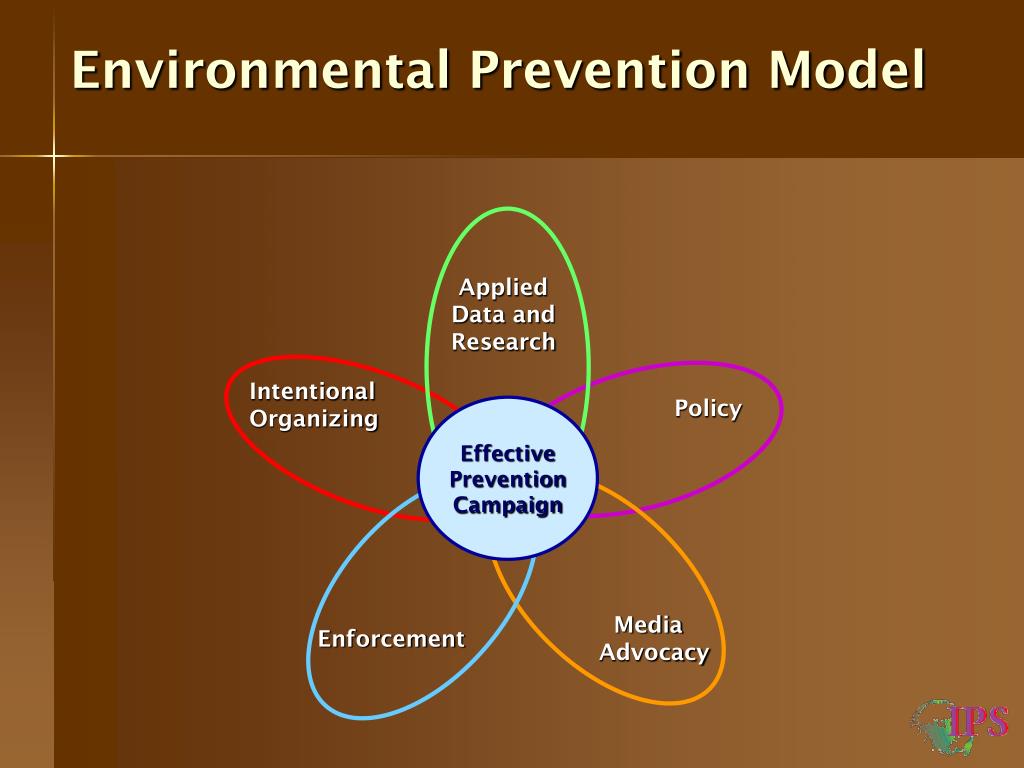 Environmental Prevention Model

Applied Data and Research

Intentional Organizing

Policy

Effective Prevention Campaign

Enforcement

Media Advocacy

IPS